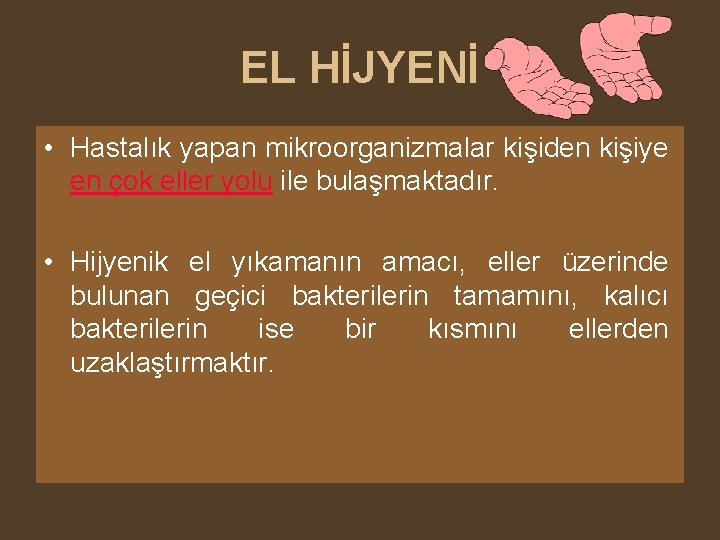 EL HİJYENİ

• Hastalık yapan mikroorganizmalar kişiden kişiye en çok eller yolu ile bulaşmaktadır.

• Hijyenik el yıkamanın amacı, eller üzerinde bulunan geçici bakterilerin tamamını, kalıcı bakterilerin ise bir kısmını ellerden uzaklaştırmaktır.